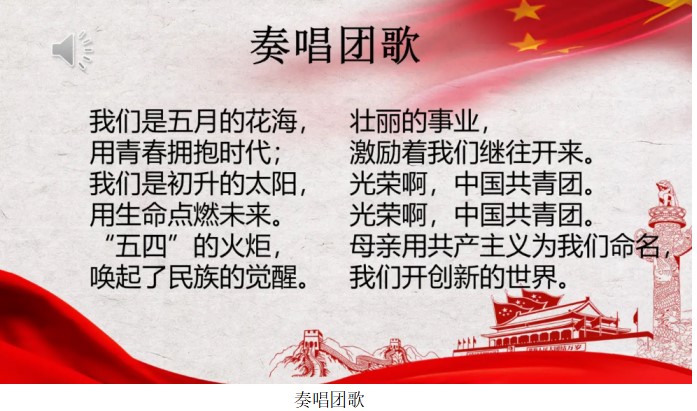 奏唱团歌

我们是五月的花海，
用青春拥抱时代；
我们是初升的太阳，
用生命点燃未来。
“五四”的火炬，
唤起了民族的觉醒。

壮丽的事业，
激励着我们继往开来。
光荣啊，中国共青团。
光荣啊，中国共青团。
母亲用共产主义为我们命名，
我们开创新的世界。

奏唱团歌